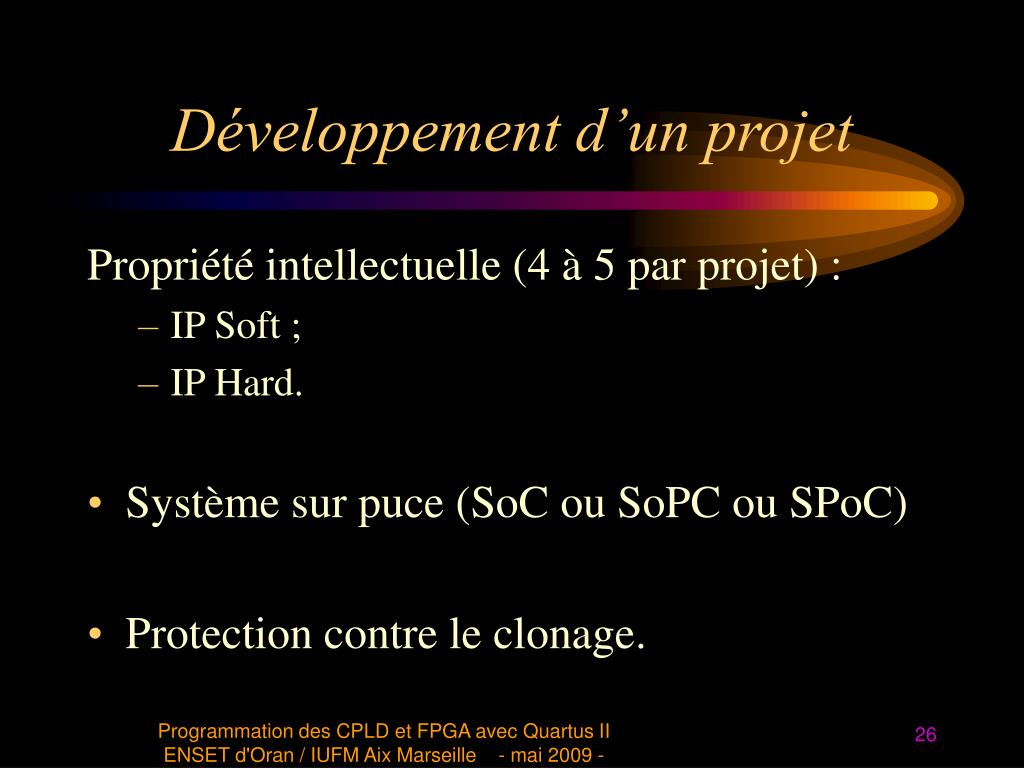 Développement d’un projet

Propriété intellectuelle (4 à 5 par projet) :
– IP Soft ;
– IP Hard.

• Système sur puce (SoC ou SoPC ou SPoC)

• Protection contre le clonage.

Programmation des CPLD et FPGA avec Quartus II
ENSET d'Oran / IUFM Aix Marseille - mai 2009 -

26